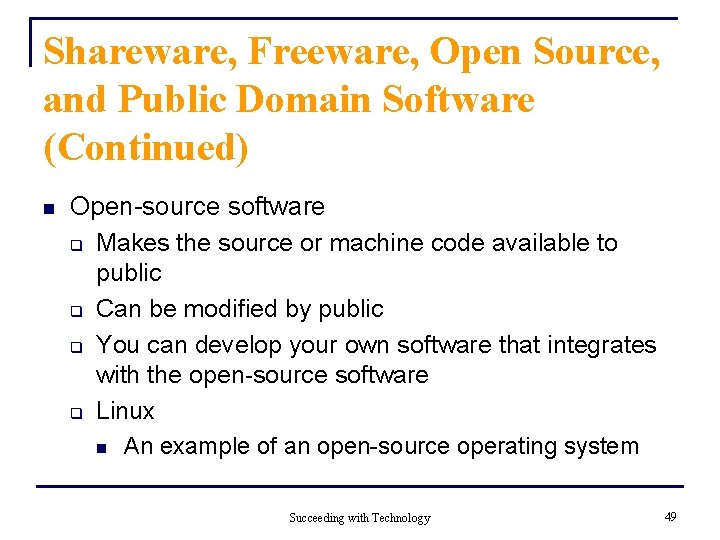 Shareware, Freeware, Open Source, and Public Domain Software (Continued)

Open-source software

Makes the source or machine code available to public

Can be modified by public

You can develop your own software that integrates with the open-source software

Linux

An example of an open-source operating system

Succeeding with Technology

49